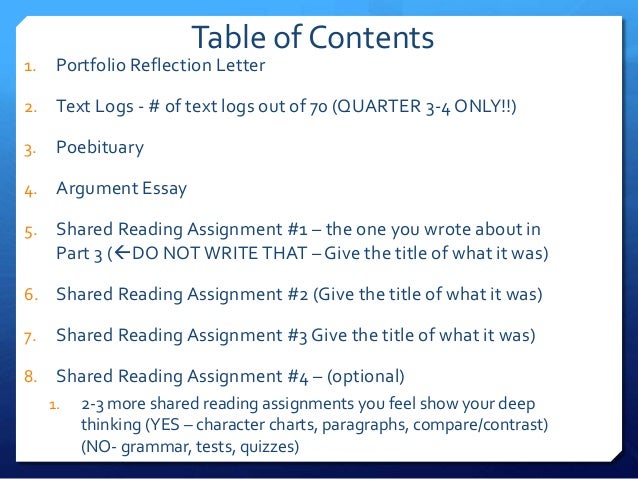 Table of Contents

1. Portfolio Reflection Letter

2. Text Logs - # of text logs out of 70 (QUARTER 3-4 ONLY!!)

3. Poebituary

4. Argument Essay

5. Shared Reading Assignment #1 – the one you wrote about in Part 3 (←DO NOT WRITE THAT – Give the title of what it was)

6. Shared Reading Assignment #2 (Give the title of what it was)

7. Shared Reading Assignment #3 Give the title of what it was)

8. Shared Reading Assignment #4 – (optional)

1. 2-3 more shared reading assignments you feel show your deep thinking (YES – character charts, paragraphs, compare/contrast) (NO- grammar, tests, quizzes)